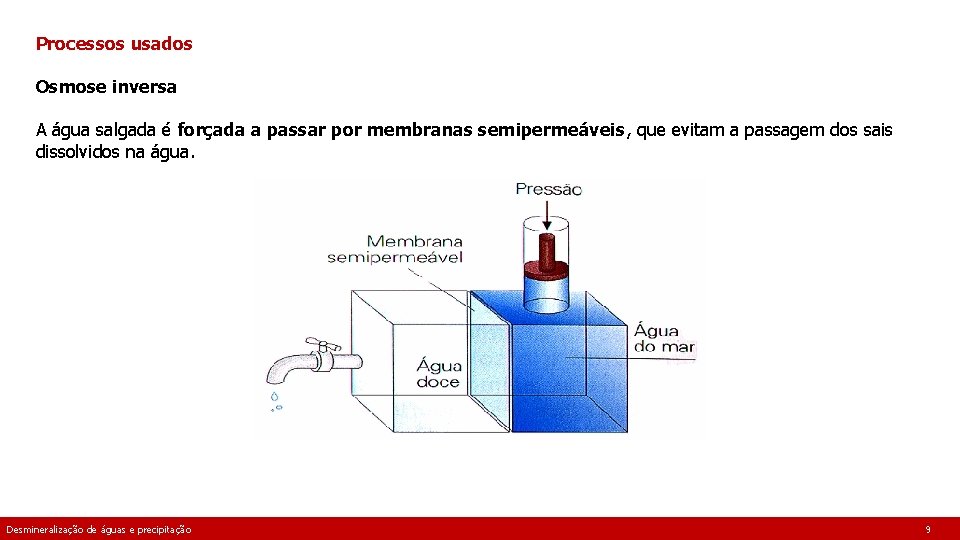 Processos usados

Osmose inversa

A água salgada é forçada a passar por membranas semipermeáveis, que evitam a passagem dos sais dissolvidos na água.

Pressão

Membrana semipermeável

Água do mar

Água doce

Desmineralização de águas e precipitação

9